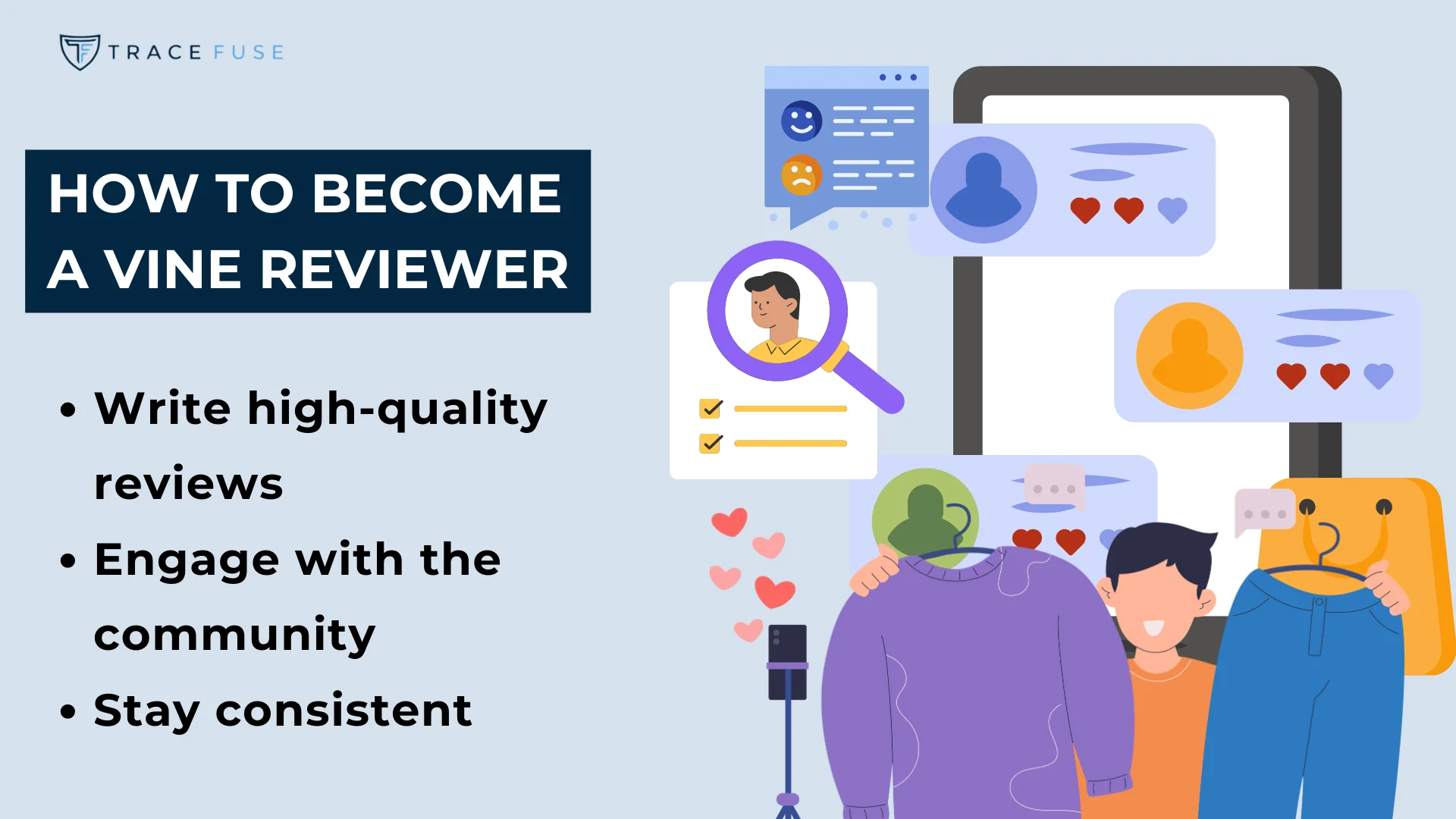 TRACE FUSE

HOW TO BECOME A VINE REVIEWER

• Write high-quality reviews
• Engage with the community
• Stay consistent